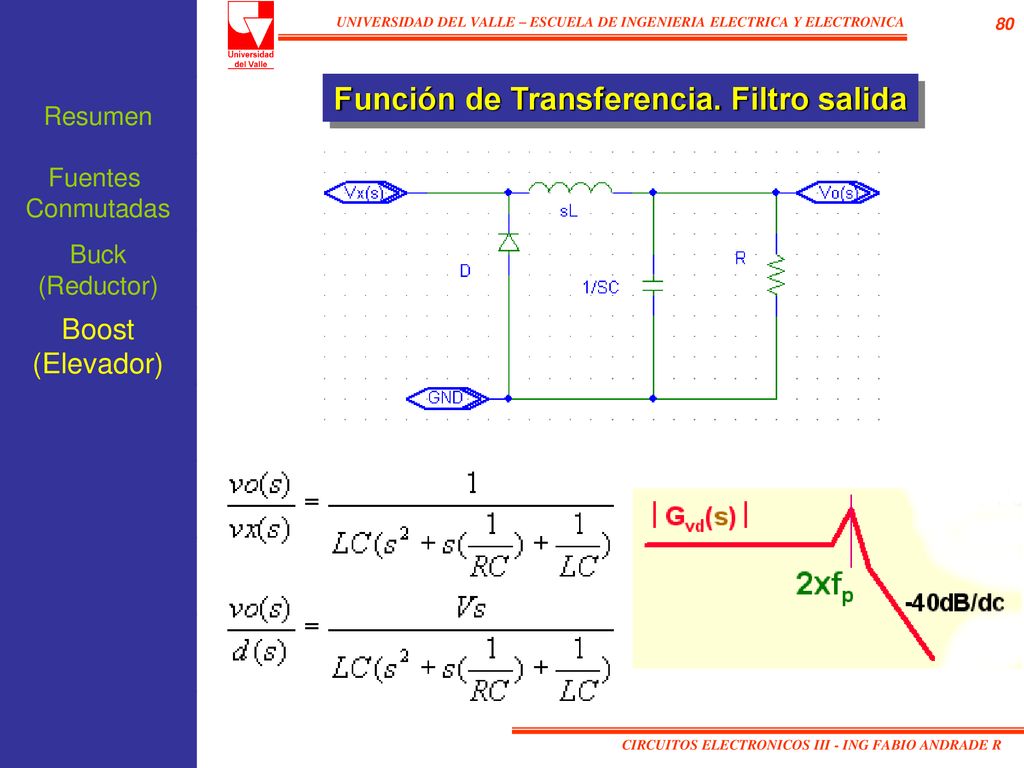 Universidad del Valle

UNIVERSIDAD DEL VALLE – ESCUELA DE INGENIERIA ELECTRICA Y ELECTRONICA

80

Resumen

Fuentes Conmutadas

Buck (Reductor)

Boost (Elevador)

Función de Transferencia. Filtro salida

Vx(s)

sL

Vo(s)

D

1/SC

R

GND

$\frac{vo(s)}{vx(s)} = \frac{1}{LC(s^2 + s(\frac{1}{RC}) + \frac{1}{LC})}$

$\frac{vo(s)}{d(s)} = \frac{Vs}{LC(s^2 + s(\frac{1}{RC}) + \frac{1}{LC})}$

$|G_{vd}(s)|$

$2xf_p$

-40dB/dc

CIRCUITOS ELECTRONICOS III - ING FABIO ANDRADE R